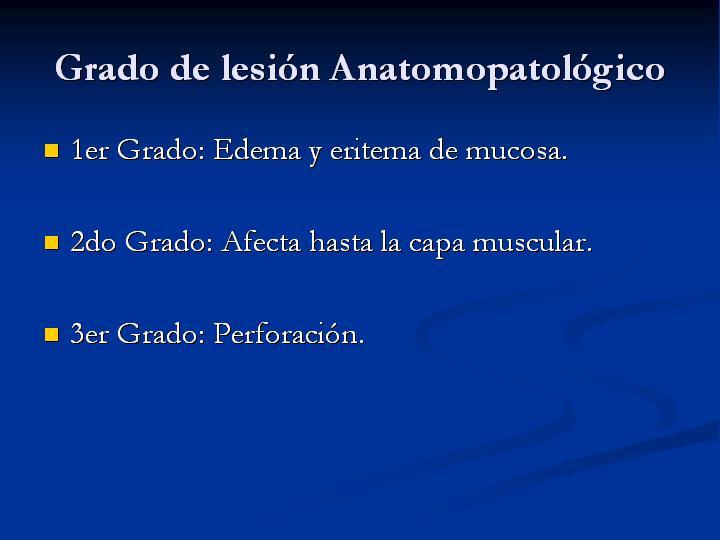 Grado de lesión Anatomopatológico

1er Grado: Edema y eritema de mucosa.

2do Grado: Afecta hasta la capa muscular.

3er Grado: Perforación.